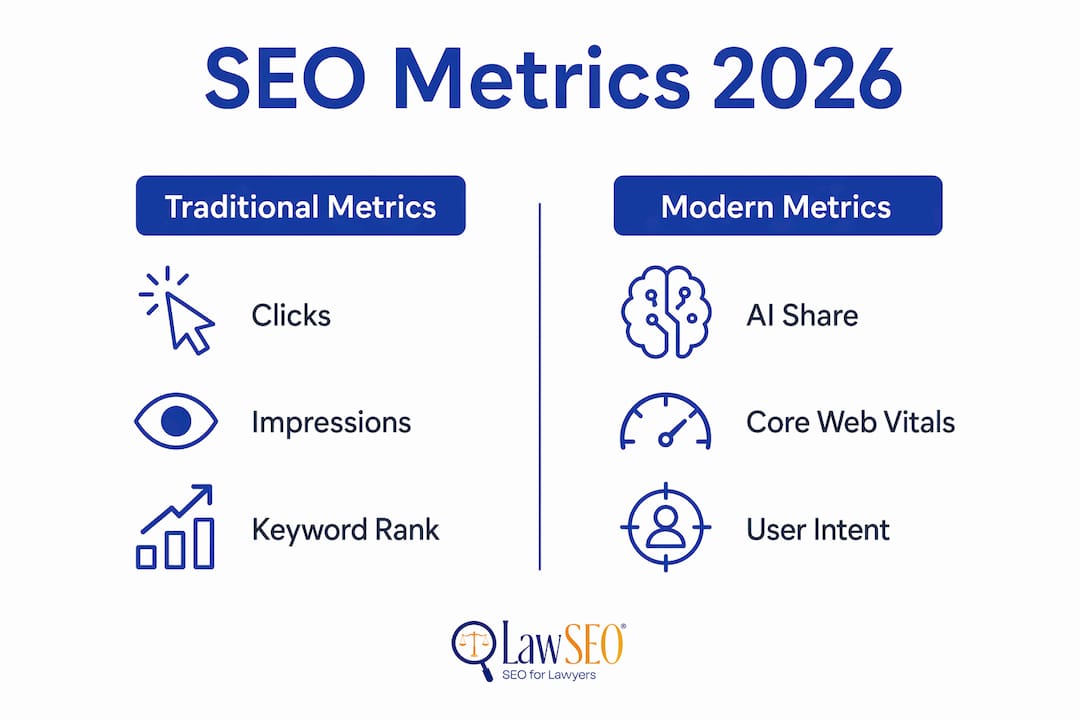 SEO Metrics 2026

Traditional Metrics

Clicks

Impressions

Keyword Rank

Modern Metrics

AI Share

Core Web Vitals

User Intent

LawSEO®
SEO for Lawyers